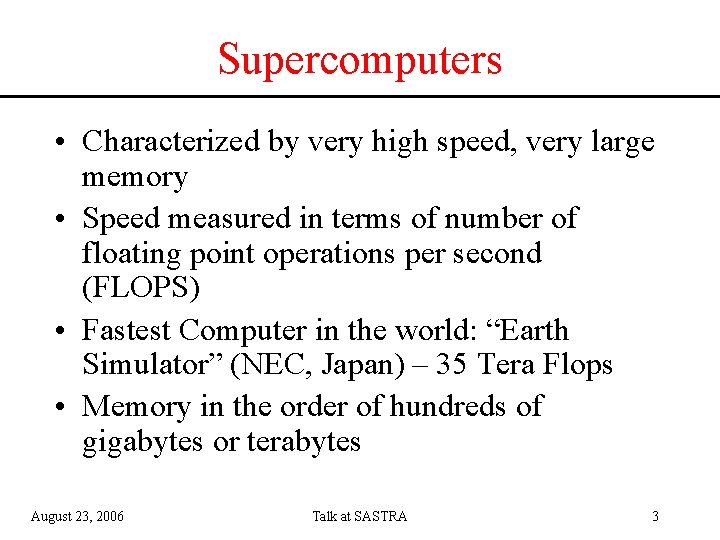 Supercomputers

• Characterized by very high speed, very large memory
• Speed measured in terms of number of floating point operations per second (FLOPS)
• Fastest Computer in the world: “Earth Simulator” (NEC, Japan) – 35 Tera Flops
• Memory in the order of hundreds of gigabytes or terabytes

August 23, 2006 Talk at SASTRA 3